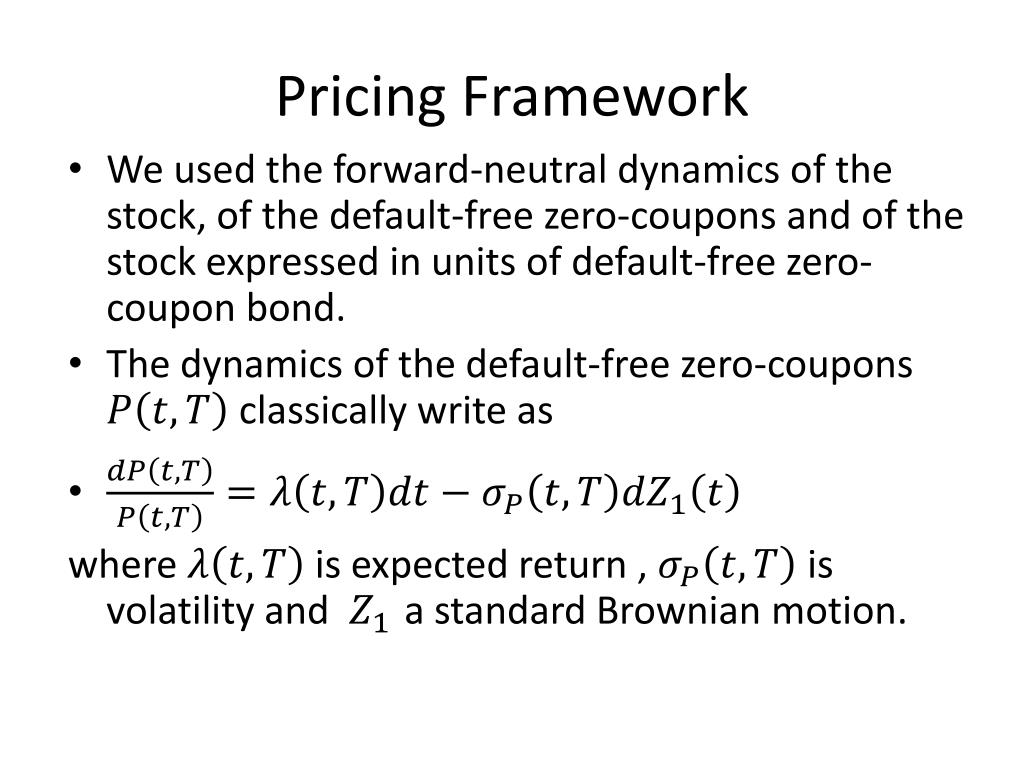 Pricing Framework

• We used the forward-neutral dynamics of the stock, of the default-free zero-coupons and of the stock expressed in units of default-free zero-coupon bond.

• The dynamics of the default-free zero-coupons $P(t,T)$ classically write as

• $\frac{dP(t,T)}{P(t,T)} = \lambda(t,T)dt - \sigma_P(t,T)dZ_1(t)$

where $\lambda(t,T)$ is expected return , $\sigma_P(t,T)$ is volatility and $Z_1$ a standard Brownian motion.